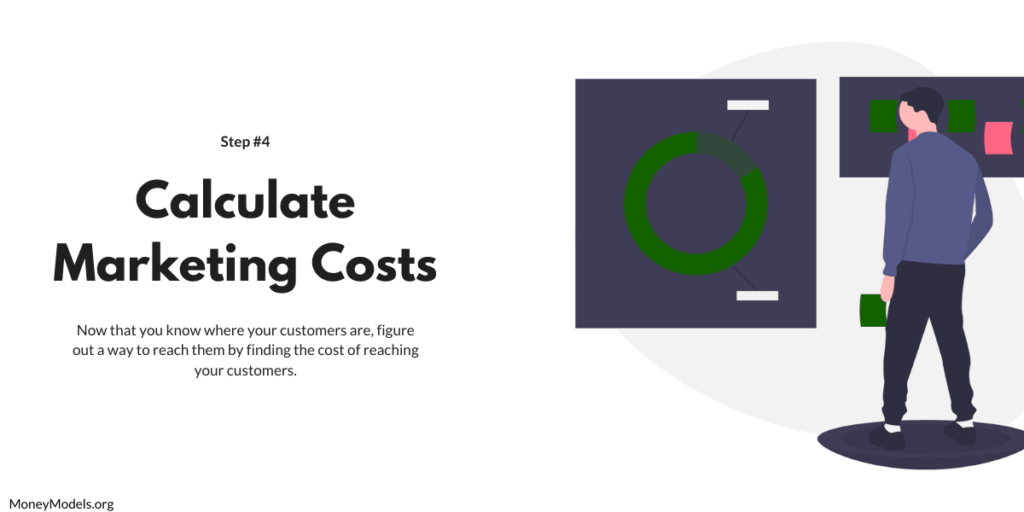 Step #4

Calculate Marketing Costs

Now that you know where your customers are, figure out a way to reach them by finding the cost of reaching your customers.

MoneyModels.org